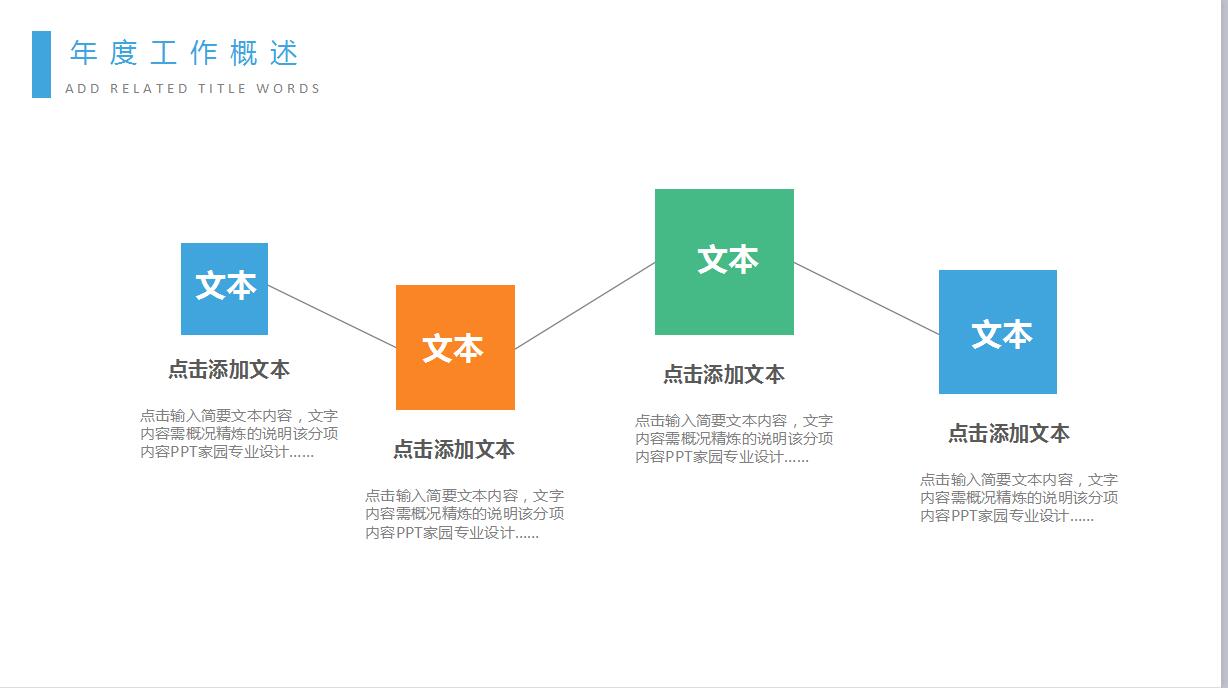 年度工作概述

ADD RELATED TITLE WORDS

文本

点击添加文本

点击输入简要文本内容，文字内容需概况精炼的说明该分项内容PPT家园专业设计……

文本

点击添加文本

点击输入简要文本内容，文字内容需概况精炼的说明该分项内容PPT家园专业设计……

文本

点击添加文本

点击输入简要文本内容，文字内容需概况精炼的说明该分项内容PPT家园专业设计……

文本

点击添加文本

点击输入简要文本内容，文字内容需概况精炼的说明该分项内容PPT家园专业设计……